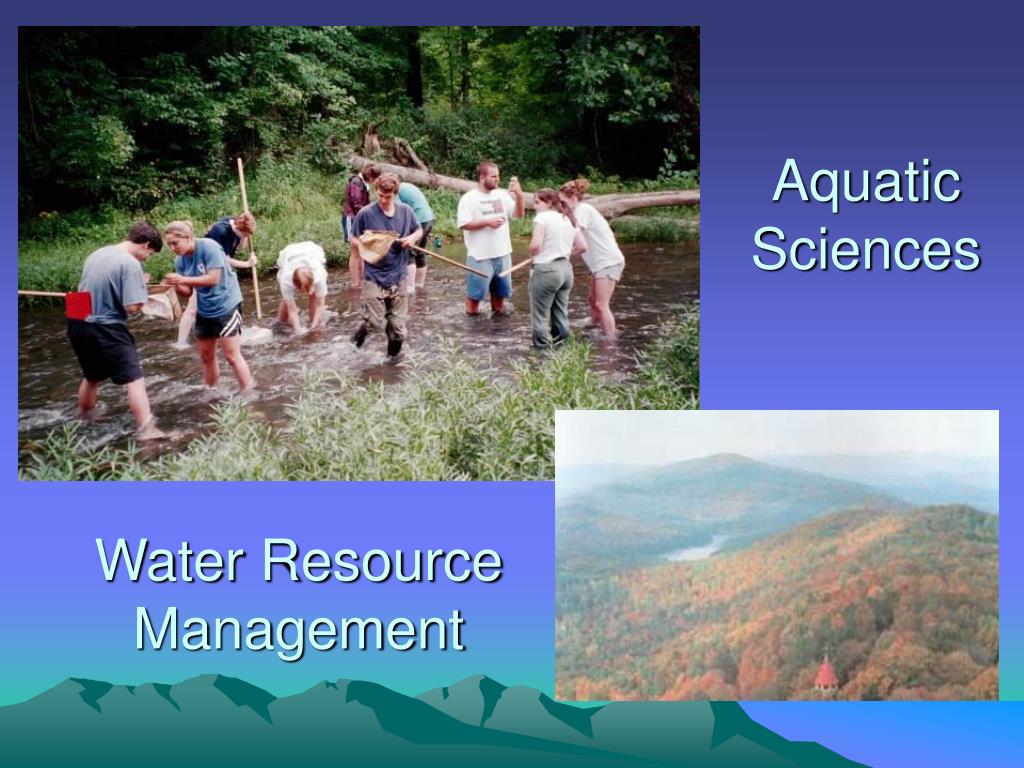 Aquatic Sciences

Water Resource Management